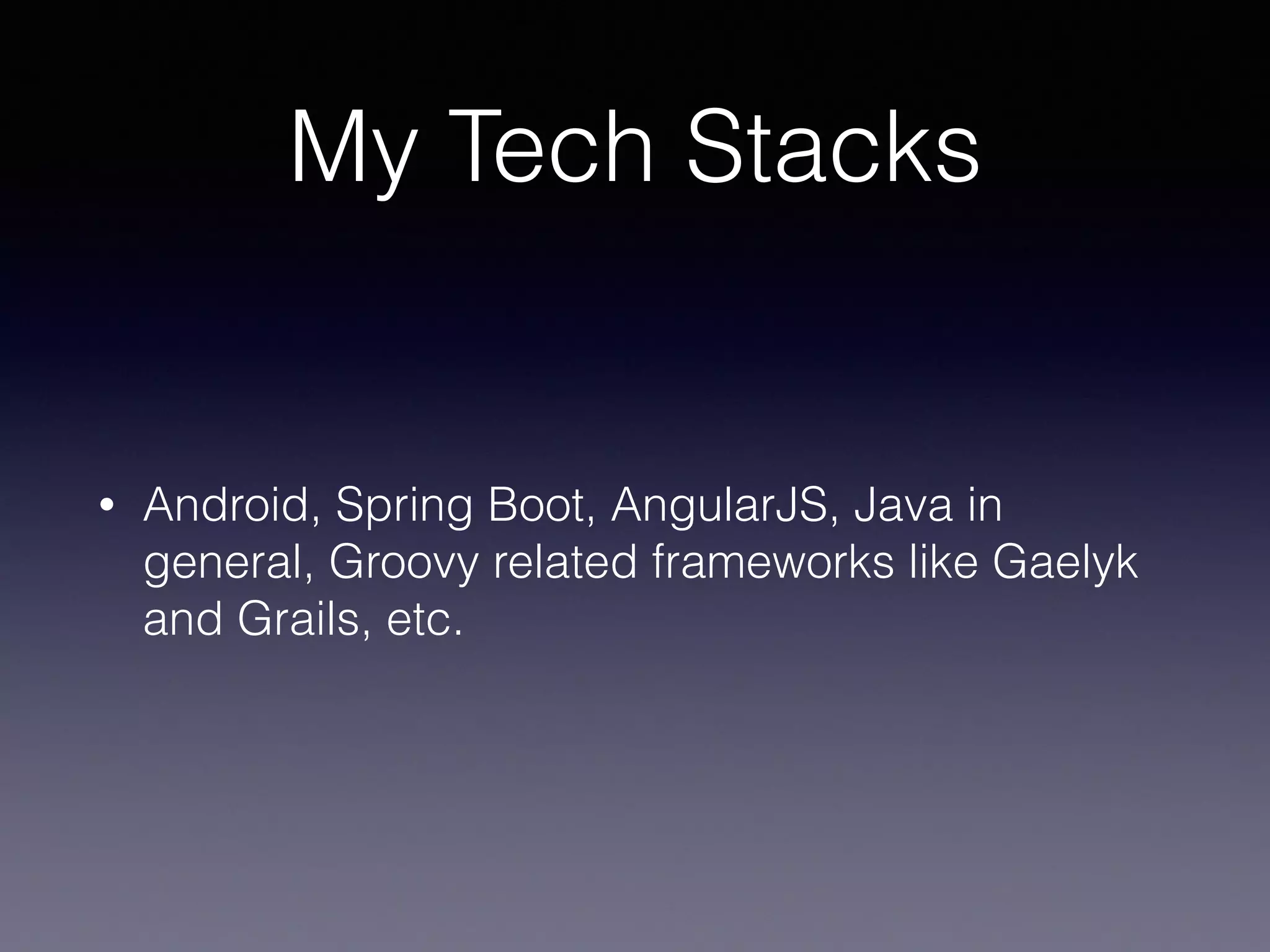 My Tech Stacks

• Android, Spring Boot, AngularJS, Java in general, Groovy related frameworks like Gaelyk and Grails, etc.